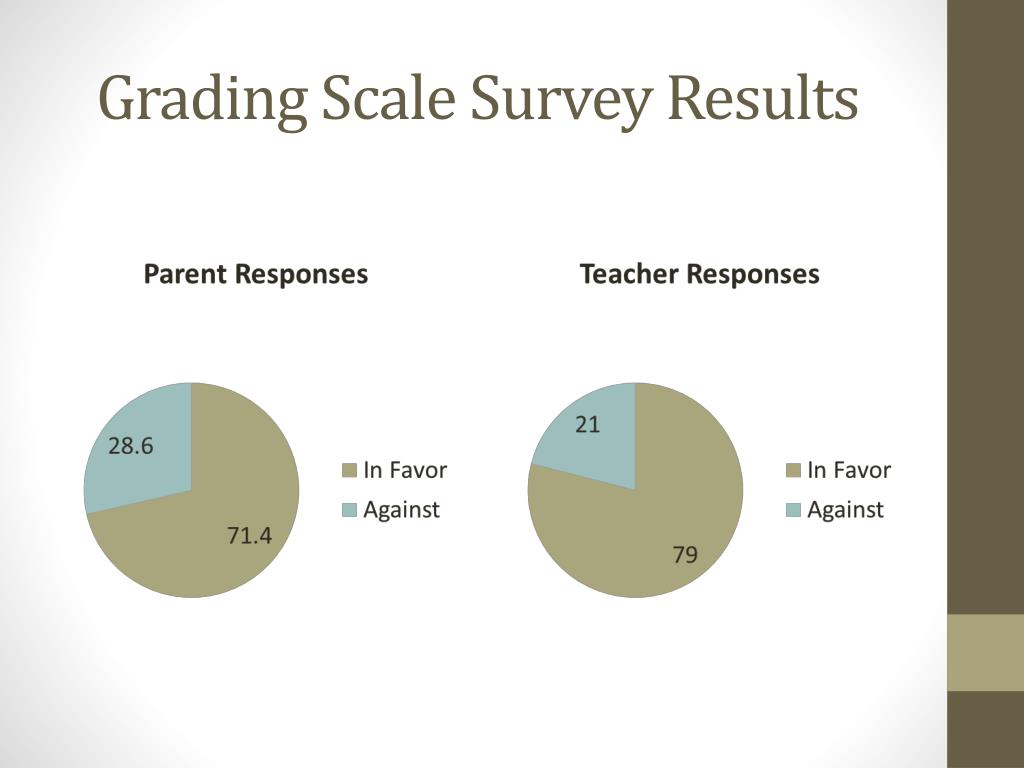 Grading Scale Survey Results

Parent Responses

28.6

71.4

In Favor
Against

Teacher Responses

21

79

In Favor
Against